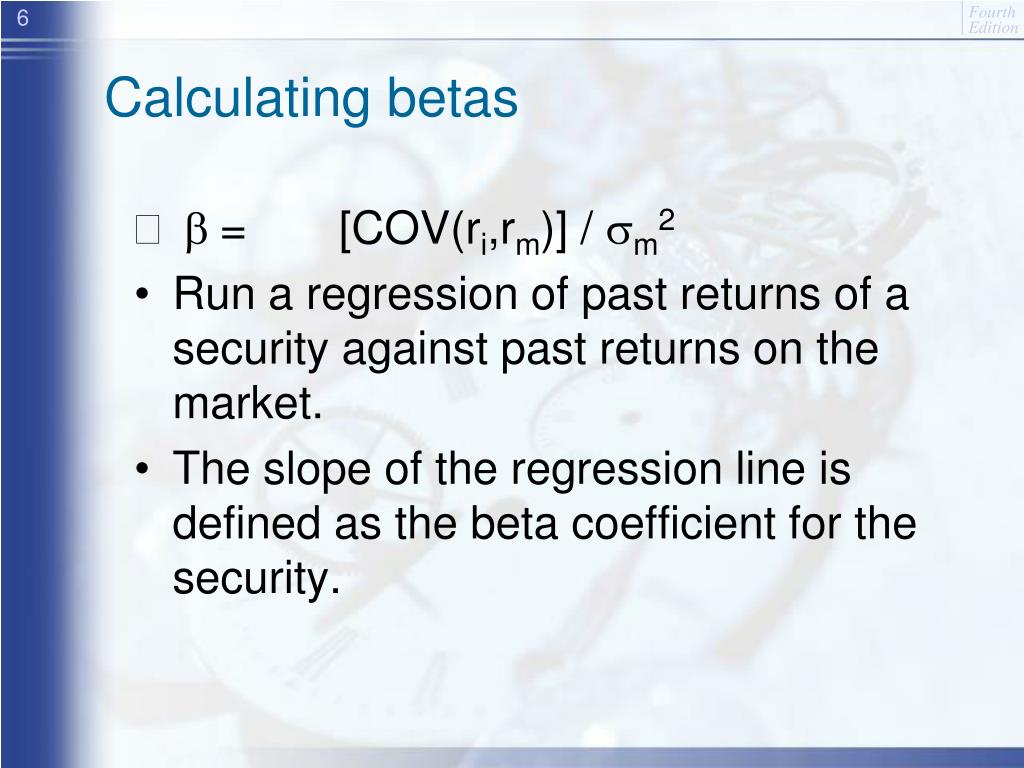 6

Fourth Edition

Calculating betas

$\beta = [COV(r_i,r_m)] / \sigma_m^2$

• Run a regression of past returns of a security against past returns on the market.

• The slope of the regression line is defined as the beta coefficient for the security.